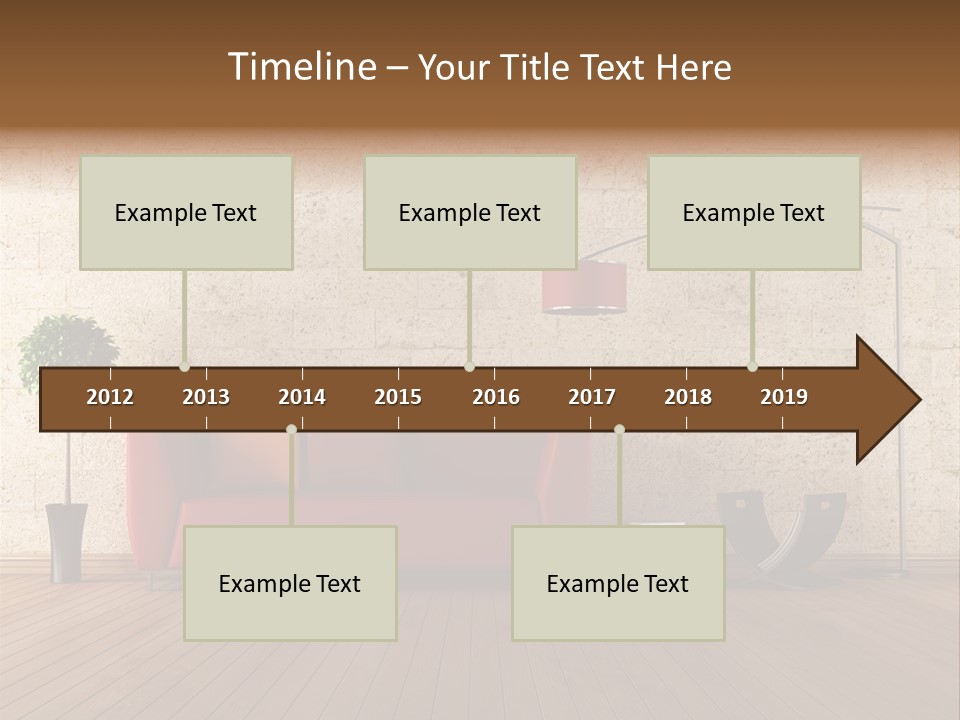 Timeline – Your Title Text Here

Example Text

Example Text

Example Text

2012 2013 2014 2015 2016 2017 2018 2019

Example Text

Example Text